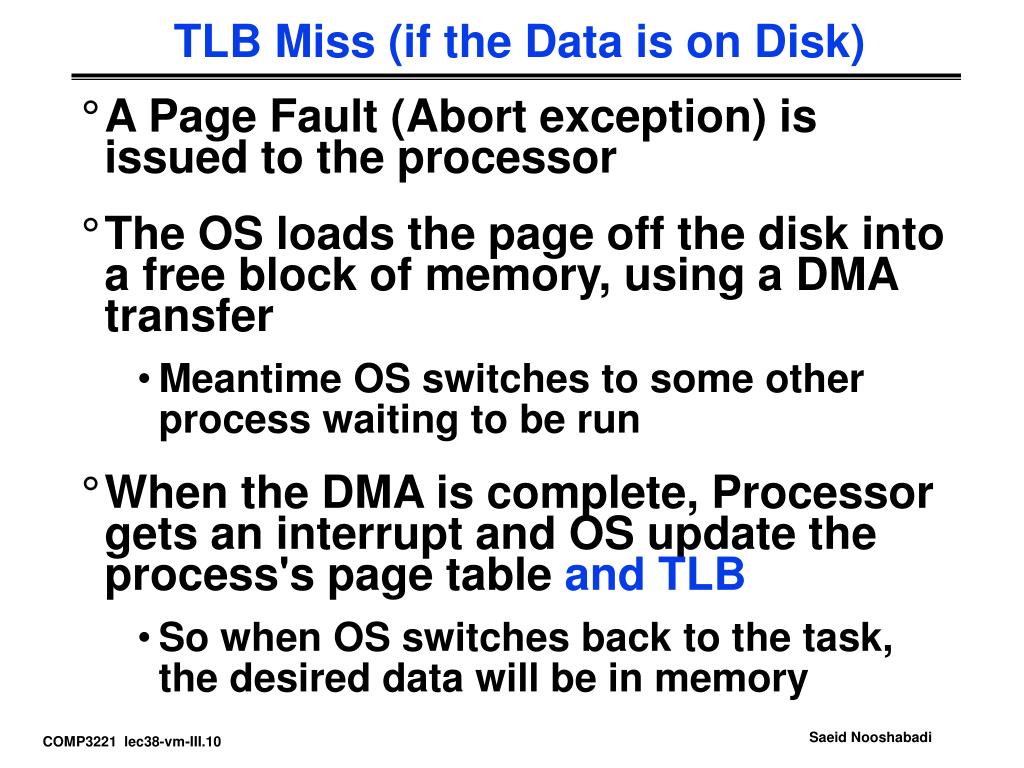 TLB Miss (if the Data is on Disk)

° A Page Fault (Abort exception) is issued to the processor

° The OS loads the page off the disk into a free block of memory, using a DMA transfer

• Meantime OS switches to some other process waiting to be run

° When the DMA is complete, Processor gets an interrupt and OS update the process's page table and TLB

• So when OS switches back to the task, the desired data will be in memory

COMP3221 lec38-vm-III.10

Saeid Nooshabadi